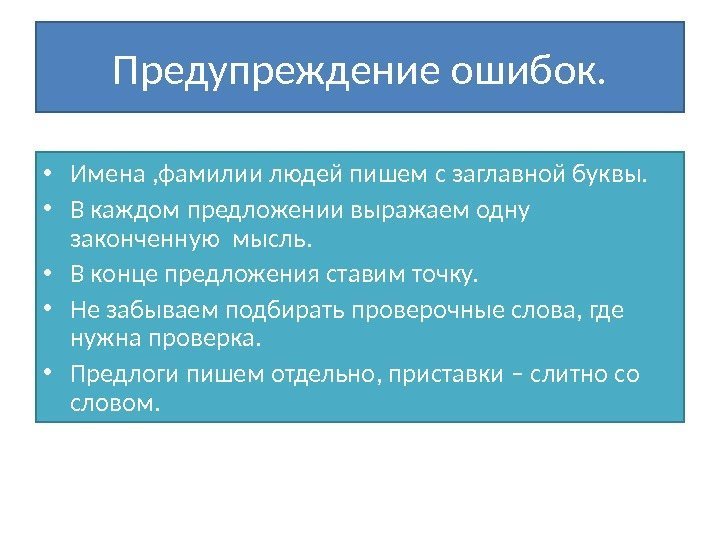 Предупреждение ошибок.

• Имена ,фамилии людей пишем с заглавной буквы.
• В каждом предложении выражаем одну законченную мысль.
• В конце предложения ставим точку.
• Не забываем подбирать проверочные слова, где нужна проверка.
• Предлоги пишем отдельно, приставки – слитно со словом.